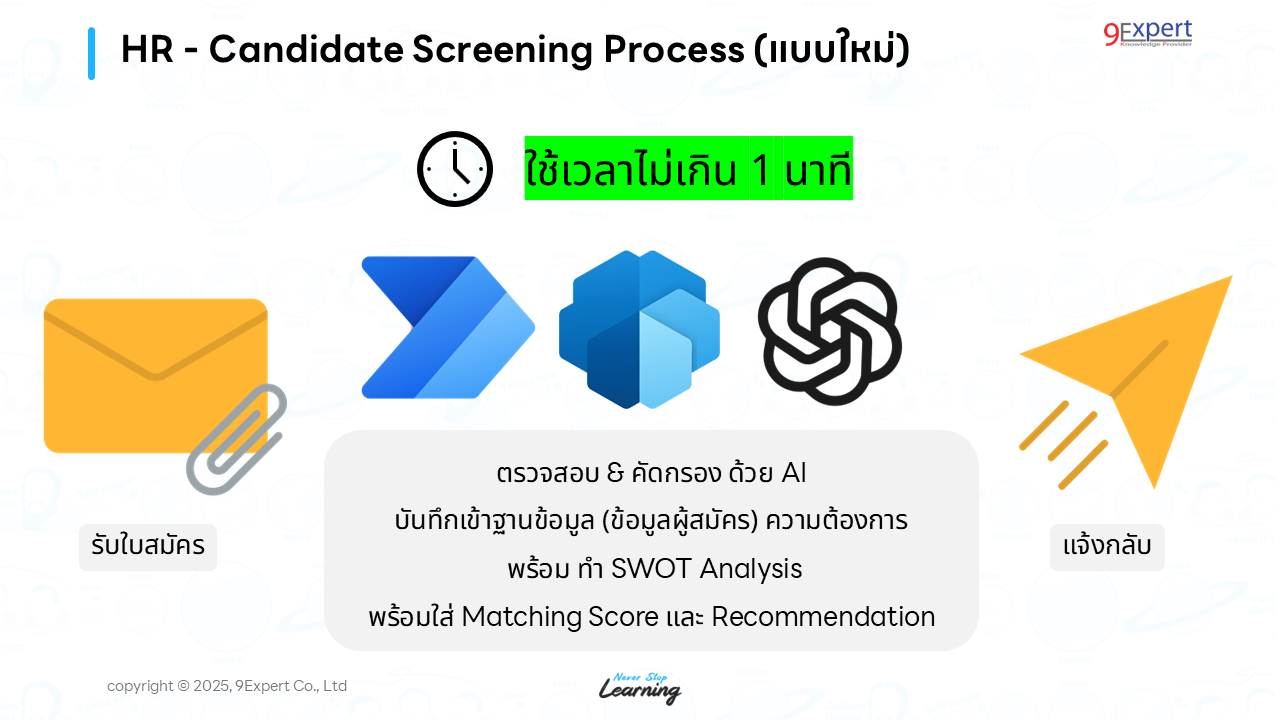 HR - Candidate Screening Process (แบบใหม่)

9Expert
Knowledge Provider

ใช้เวลาไม่เกิน 1 นาที

รับใบสมัคร

ตรวจสอบ & คัดกรอง ด้วย AI
บันทึกเข้าฐานข้อมูล (ข้อมูลผู้สมัคร) ความต้องการ
พร้อม ทำ SWOT Analysis
พร้อมใส่ Matching Score และ Recommendation

แจ้งกลับ

copyright © 2025, 9Expert Co., Ltd

Never Stop
Learning